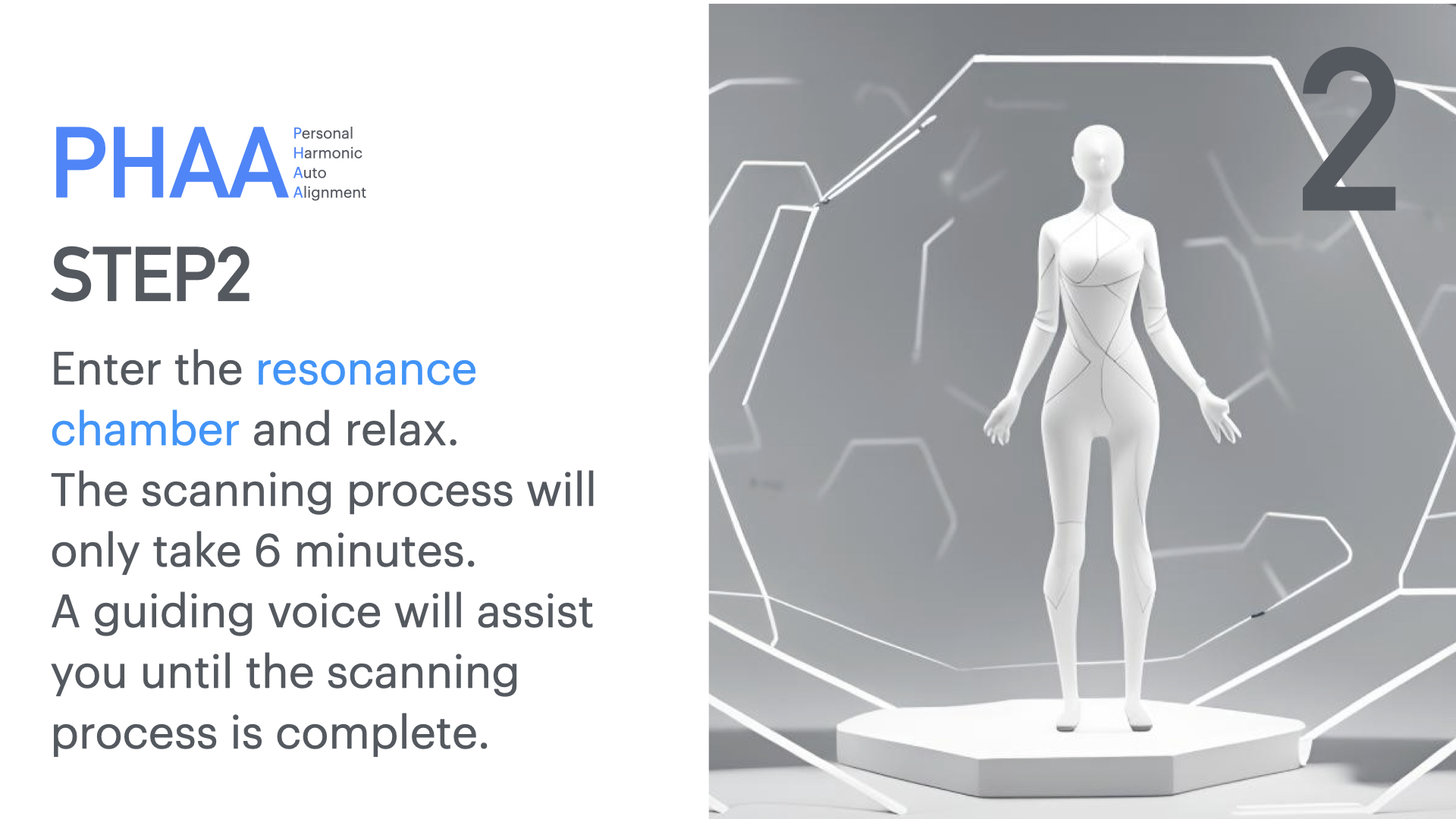 PHAA Personal Harmonic Auto Alignment

STEP2

Enter the resonance chamber and relax.
The scanning process will only take 6 minutes.
A guiding voice will assist you until the scanning process is complete.

2